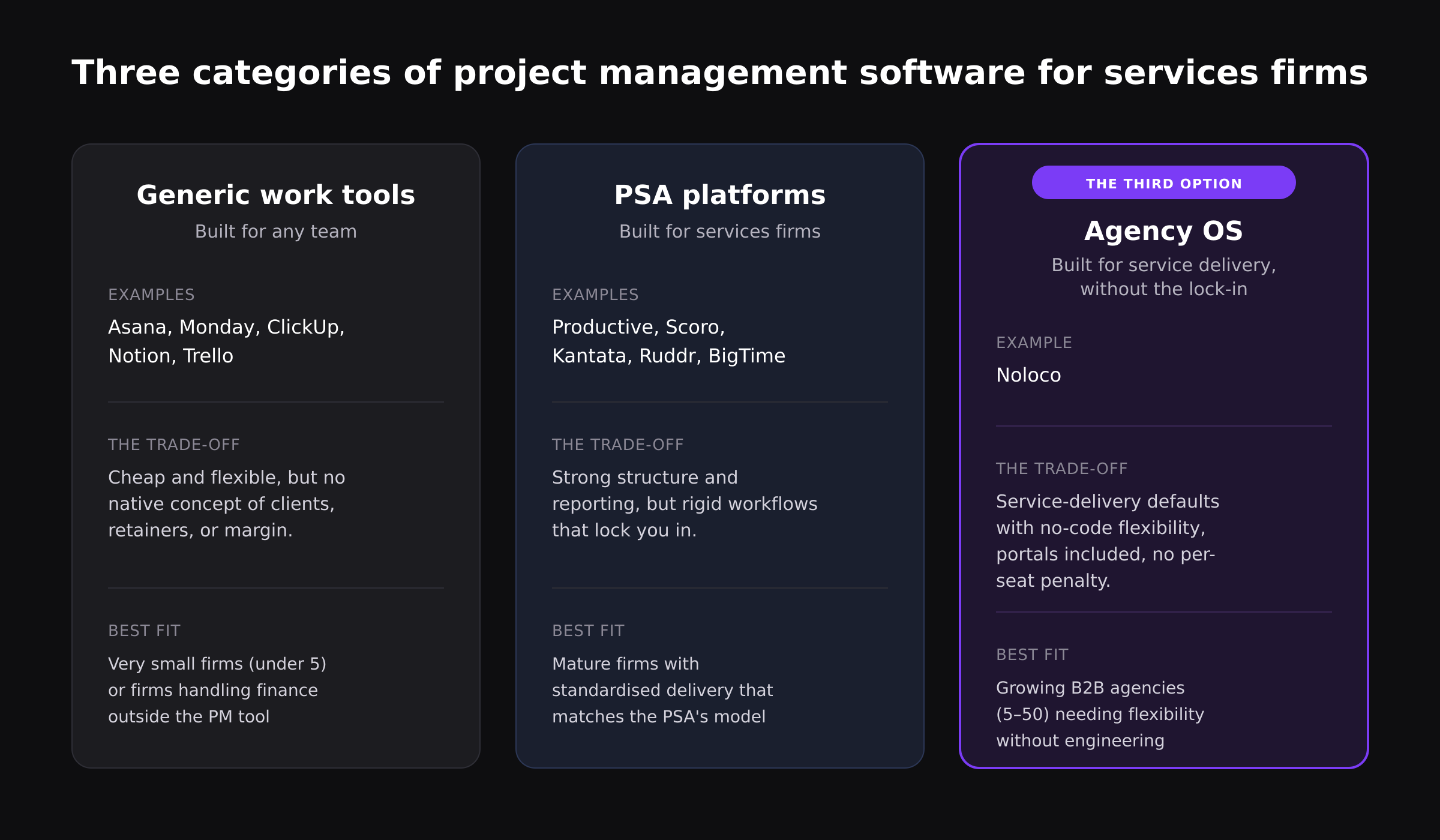 Three categories of project management software for services firms

Generic work tools
Built for any team

EXAMPLES
Asana, Monday, ClickUp, Notion, Trello

THE TRADE-OFF
Cheap and flexible, but no native concept of clients, retainers, or margin.

BEST FIT
Very small firms (under 5) or firms handling finance outside the PM tool

PSA platforms
Built for services firms

EXAMPLES
Productive, Scoro, Kantata, Ruddr, BigTime

THE TRADE-OFF
Strong structure and reporting, but rigid workflows that lock you in.

BEST FIT
Mature firms with standardised delivery that matches the PSA's model

THE THIRD OPTION
Agency OS
Built for service delivery, without the lock-in

EXAMPLE
Noloco

THE TRADE-OFF
Service-delivery defaults with no-code flexibility, portals included, no per-seat penalty.

BEST FIT
Growing B2B agencies (5–50) needing flexibility without engineering